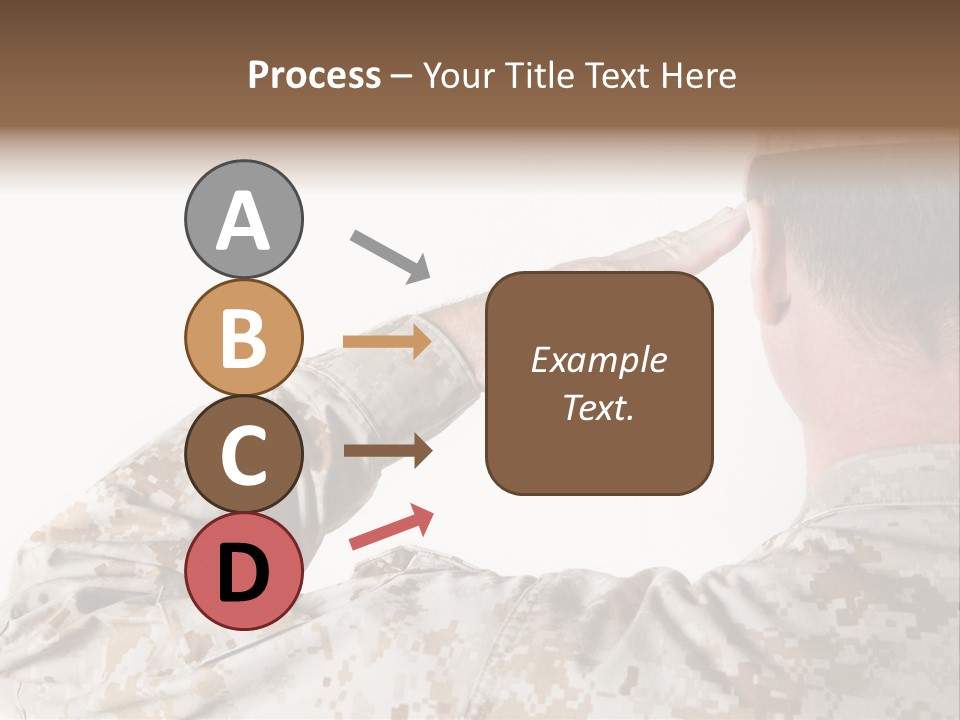 Process – Your Title Text Here

A

B

C

D

Example Text.